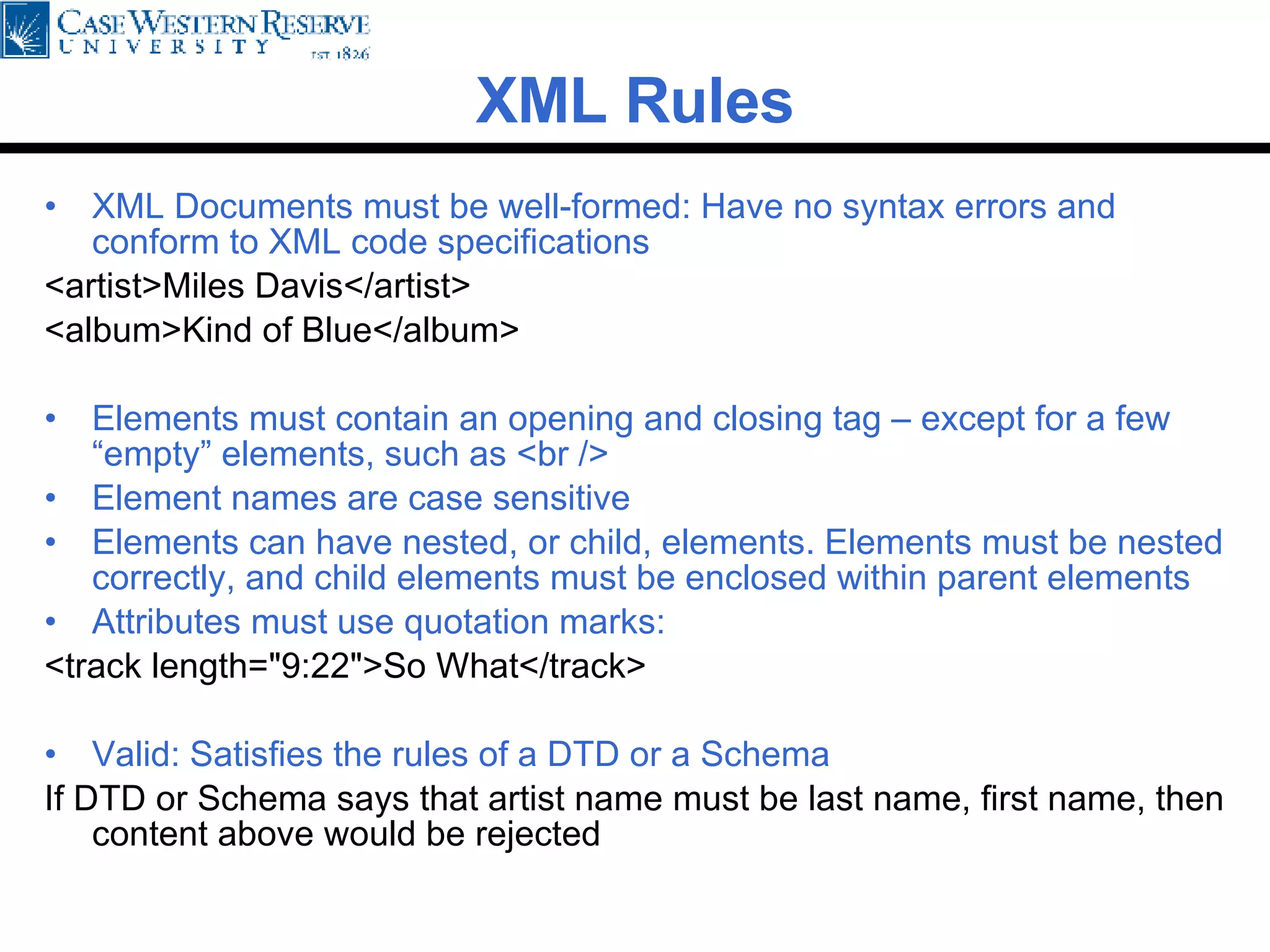 CASE WESTERN RESERVE
UNIVERSITY
EST. 1826

XML Rules

• XML Documents must be well-formed: Have no syntax errors and conform to XML code specifications

<artist>Miles Davis</artist>

<album>Kind of Blue</album>

• Elements must contain an opening and closing tag – except for a few “empty” elements, such as <br />
• Element names are case sensitive
• Elements can have nested, or child, elements. Elements must be nested correctly, and child elements must be enclosed within parent elements
• Attributes must use quotation marks:

<track length="9:22">So What</track>

• Valid: Satisfies the rules of a DTD or a Schema

If DTD or Schema says that artist name must be last name, first name, then content above would be rejected